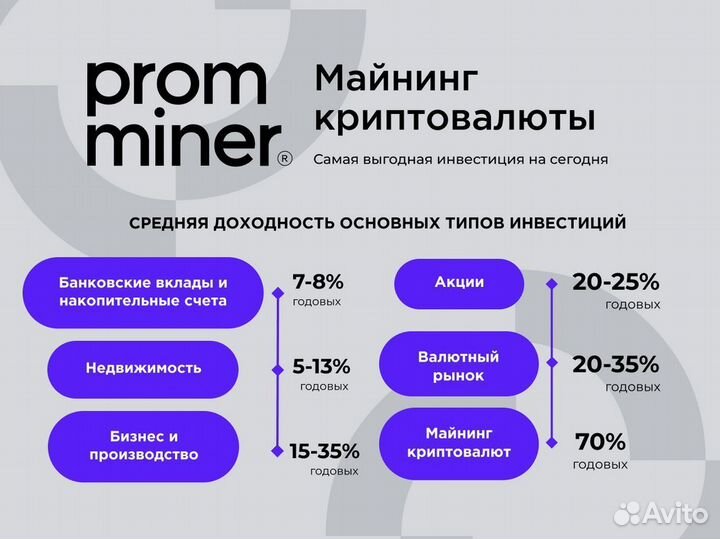 prom miner®

Майнинг криптовалюты

Самая выгодная инвестиция на сегодня

СРЕДНЯЯ ДОХОДНОСТЬ ОСНОВНЫХ ТИПОВ ИНВЕСТИЦИЙ

Банковские вклады и накопительные счета
7-8%
годовых

Недвижимость
5-13%
годовых

Бизнес и производство
15-35%
годовых

Акции
20-25%
годовых

Валютный рынок
20-35%
годовых

Майнинг криптовалют
70%
годовых

Avito